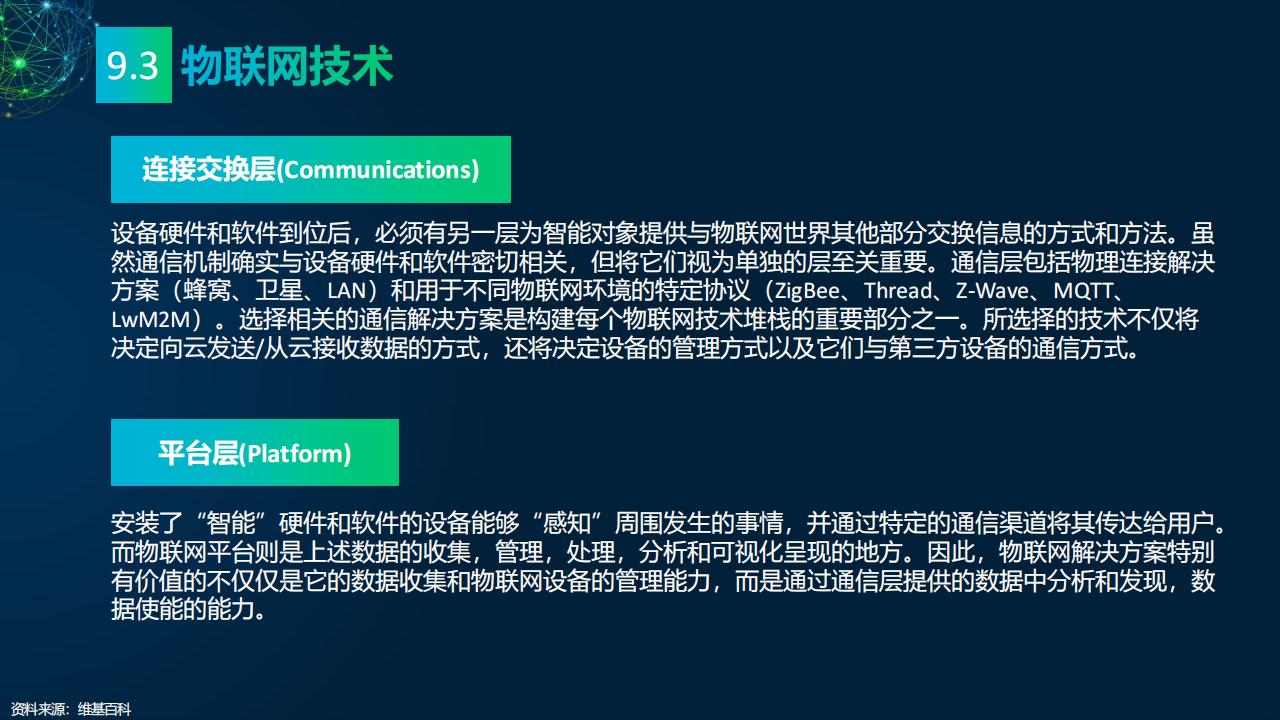 9.3 物联网技术

连接交换层(Communications)

设备硬件和软件到位后，必须有另一层为智能对象提供与物联网世界其他部分交换信息的方式和方法。虽然通信机制确实与设备硬件和软件密切相关，但将它们视为单独的层至关重要。通信层包括物理连接解决方案（蜂窝、卫星、LAN）和用于不同物联网环境的特定协议（ZigBee、Thread、Z-Wave、MQTT、LwM2M）。选择相关的通信解决方案是构建每个物联网技术堆栈的重要部分之一。所选择的技术不仅将决定向云发送/从云接收数据的方式，还将决定设备的管理方式以及它们与第三方设备的通信方式。

平台层(Platform)

安装了“智能”硬件和软件的设备能够“感知”周围发生的事情，并通过特定的通信渠道将其传达给用户。而物联网平台则是上述数据的收集，管理，处理，分析和可视化呈现的地方。因此，物联网解决方案特别有价值的不仅仅是它的数据收集和物联网设备的管理能力，而是通过通信层提供的数据中分析和发现，数据使能的能力。

资料来源：维基百科